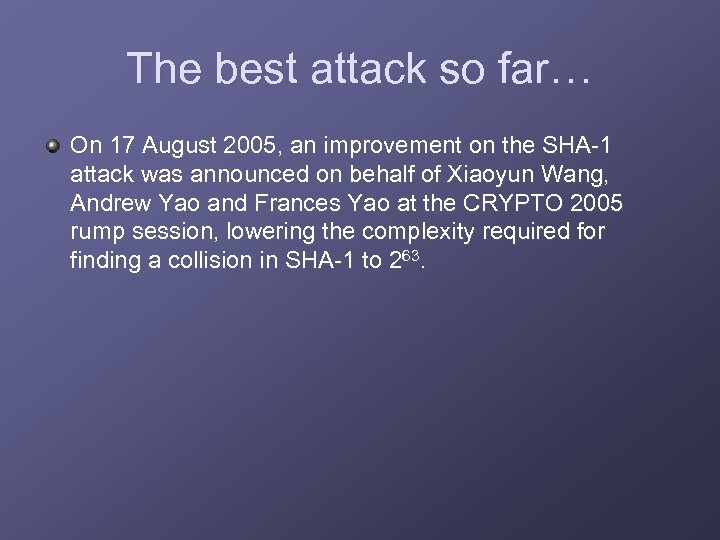 The best attack so far…

On 17 August 2005, an improvement on the SHA-1 attack was announced on behalf of Xiaoyun Wang, Andrew Yao and Frances Yao at the CRYPTO 2005 rump session, lowering the complexity required for finding a collision in SHA-1 to $2^{63}$.